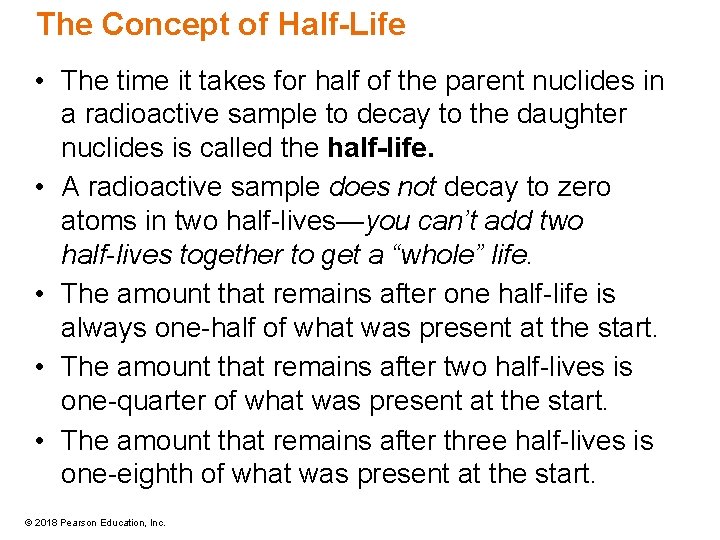 The Concept of Half-Life

• The time it takes for half of the parent nuclides in a radioactive sample to decay to the daughter nuclides is called the half-life.

• A radioactive sample does not decay to zero atoms in two half-lives—you can't add two half-lives together to get a "whole" life.

• The amount that remains after one half-life is always one-half of what was present at the start.

• The amount that remains after two half-lives is one-quarter of what was present at the start.

• The amount that remains after three half-lives is one-eighth of what was present at the start.

© 2018 Pearson Education, Inc.